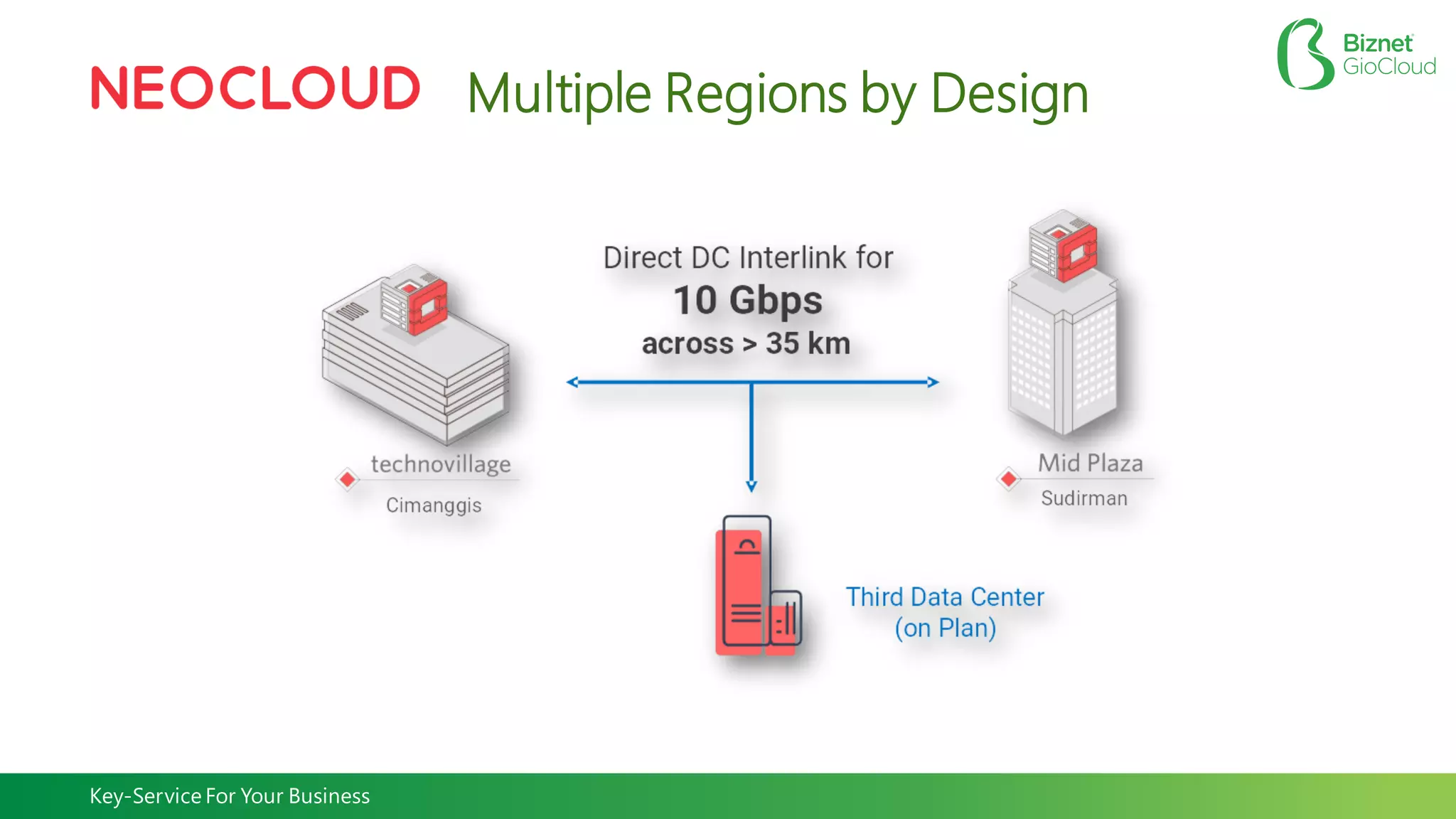 NEOCLOUD Multiple Regions by Design

Biznet GioCloud

Direct DC Interlink for
10 Gbps
across > 35 km

technovillage
Cimanggis

Mid Plaza
Sudirman

Third Data Center
(on Plan)

Key-Service For Your Business